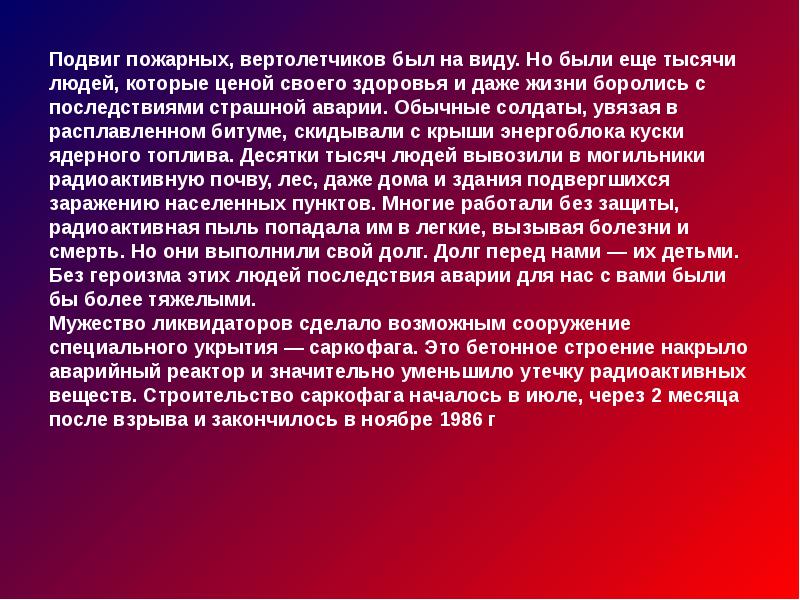 Подвиг пожарных, вертолетчиков был на виду. Но были еще тысячи людей, которые ценой своего здоровья и даже жизни боролись с последствиями страшной аварии. Обычные солдаты, увязая в расплавленном битуме, скидывали с крыши энергоблока куски ядерного топлива. Десятки тысяч людей вывозили в могильники радиоактивную почву, лес, даже дома и здания подвергшихся заражению населенных пунктов. Многие работали без защиты, радиоактивная пыль попадала им в легкие, вызывая болезни и смерть. Но они выполнили свой долг. Долг перед нами — их детьми. Без героизма этих людей последствия аварии для нас с вами были бы более тяжелыми.
Мужество ликвидаторов сделало возможным сооружение специального укрытия — саркофага. Это бетонное строение накрыло аварийный реактор и значительно уменьшило утечку радиоактивных веществ. Строительство саркофага началось в июле, через 2 месяца после взрыва и закончилось в ноябре 1986 г